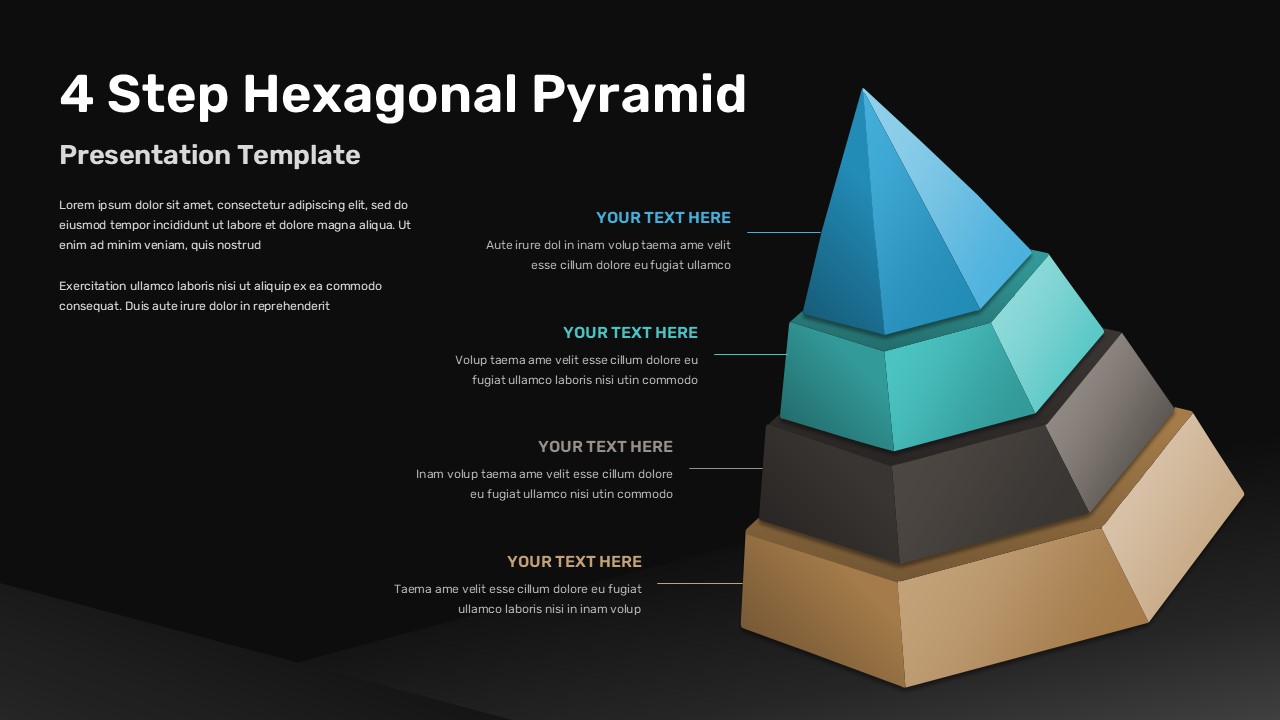 4 Step Hexagonal Pyramid

Presentation Template

Lorem ipsum dolor sit amet, consectetur adipiscing elit, sed do eiusmod tempor incididunt ut labore et dolore magna aliqua. Ut enim ad minim veniam, quis nostrud

Exercitation ullamco laboris nisi ut aliquip ex ea commodo consequat. Duis aute irure dolor in reprehenderit

YOUR TEXT HERE

Aute irure dol in inam volup taema ame velit esse cillum dolore eu fugiat ullamco

YOUR TEXT HERE

Volup taema ame velit esse cillum dolore eu fugiat ullamco laboris nisi utin commodo

YOUR TEXT HERE

Inam volup taema ame velit esse cillum dolore eu fugiat ullamco nisi utin commodo

YOUR TEXT HERE

Taema ame velit esse cillum dolore eu fugiat ullamco laboris nisi in inam volup